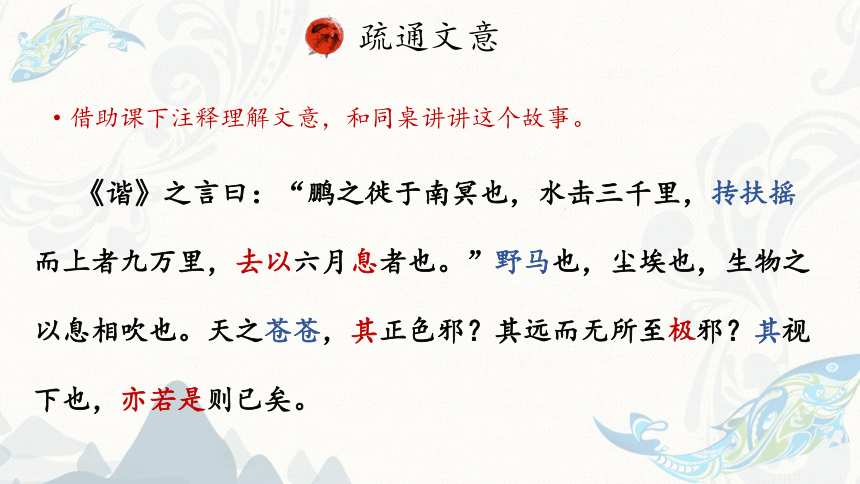 疏通文意

• 借助课下注释理解文意，和同桌讲讲这个故事。

《谐》之言曰：“鹏之徙于南冥也，水击三千里，抟扶摇而上者九万里，去以六月息者也。”野马也，尘埃也，生物之以息相吹也。天之苍苍，其正色邪？其远而无所至极邪？其视下也，亦若是则已矣。